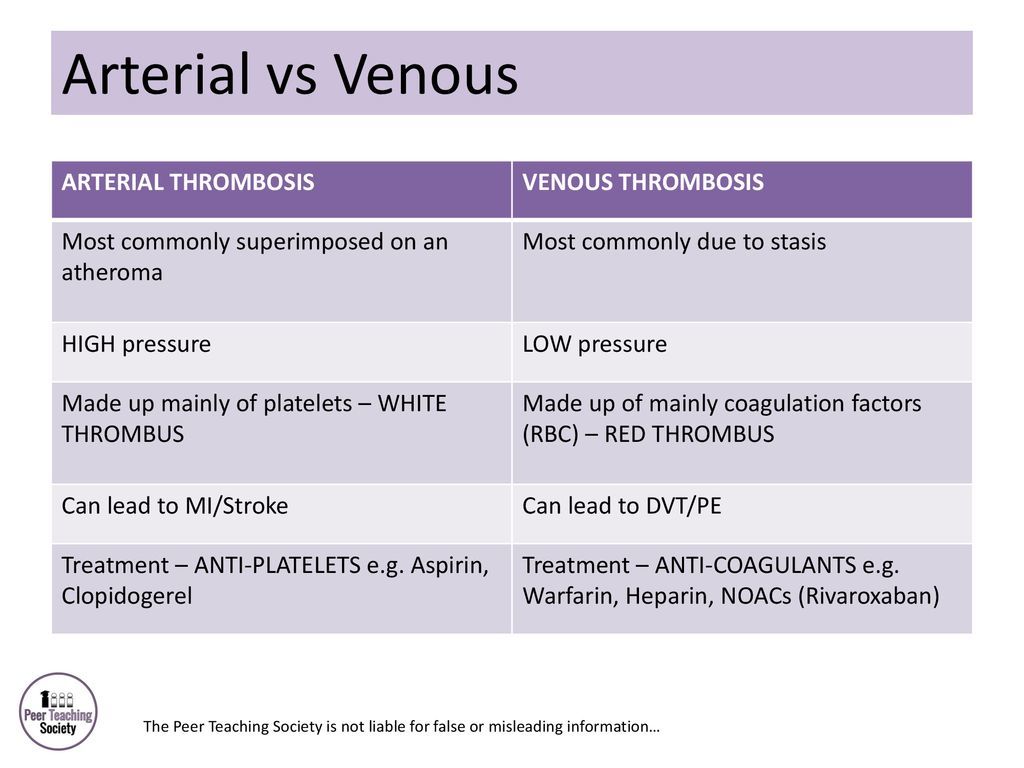 Arterial vs Venous

| ARTERIAL THROMBOSIS | VENOUS THROMBOSIS |
|---|---|
| Most commonly superimposed on an atheroma | Most commonly due to stasis |
| HIGH pressure | LOW pressure |
| Made up mainly of platelets – WHITE THROMBUS | Made up of mainly coagulation factors (RBC) – RED THROMBUS |
| Can lead to MI/Stroke | Can lead to DVT/PE |
| Treatment – ANTI-PLATELETS e.g. Aspirin, Clopidogerel | Treatment – ANTI-COAGULANTS e.g. Warfarin, Heparin, NOACs (Rivaroxaban) |

Peer Teaching Society

The Peer Teaching Society is not liable for false or misleading information…